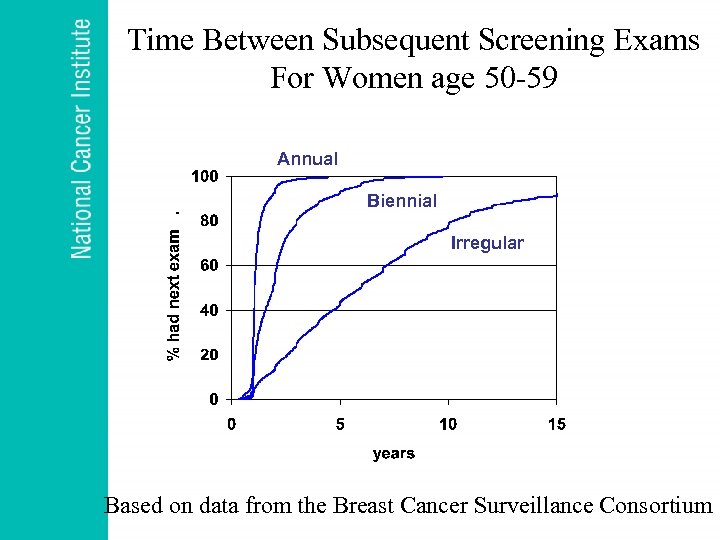 National Cancer Institute

Time Between Subsequent Screening Exams
For Women age 50-59

Annual
Biennial
Irregular

% had next exam .

100
80
60
40
20
0

0
5
10
15

years

Based on data from the Breast Cancer Surveillance Consortium